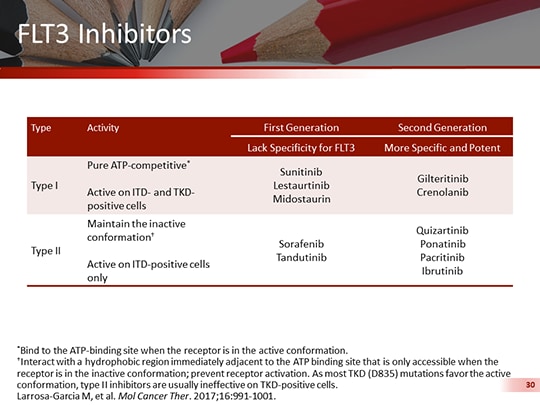 FLT3 Inhibitors

| Type | Activity | First Generation | Second Generation |
|---|---|---|---|
| | | Lack Specificity for FLT3 | More Specific and Potent |
| Type I | Pure ATP-competitive* Active on ITD- and TKD-positive cells | Sunitinib Lestaurtinib Midostaurin | Gilteritinib Crenolanib |
| Type II | Maintain the inactive conformation† Active on ITD-positive cells only | Sorafenib Tandutinib | Quizartinib Ponatinib Pacritinib Ibrutinib |

*Bind to the ATP-binding site when the receptor is in the active conformation.
†Interact with a hydrophobic region immediately adjacent to the ATP binding site that is only accessible when the receptor is in the inactive conformation; prevent receptor activation. As most TKD (D835) mutations favor the active conformation, type II inhibitors are usually ineffective on TKD-positive cells.
Larrosa-Garcia M, et al. Mol Cancer Ther. 2017;16:991-1001.

30